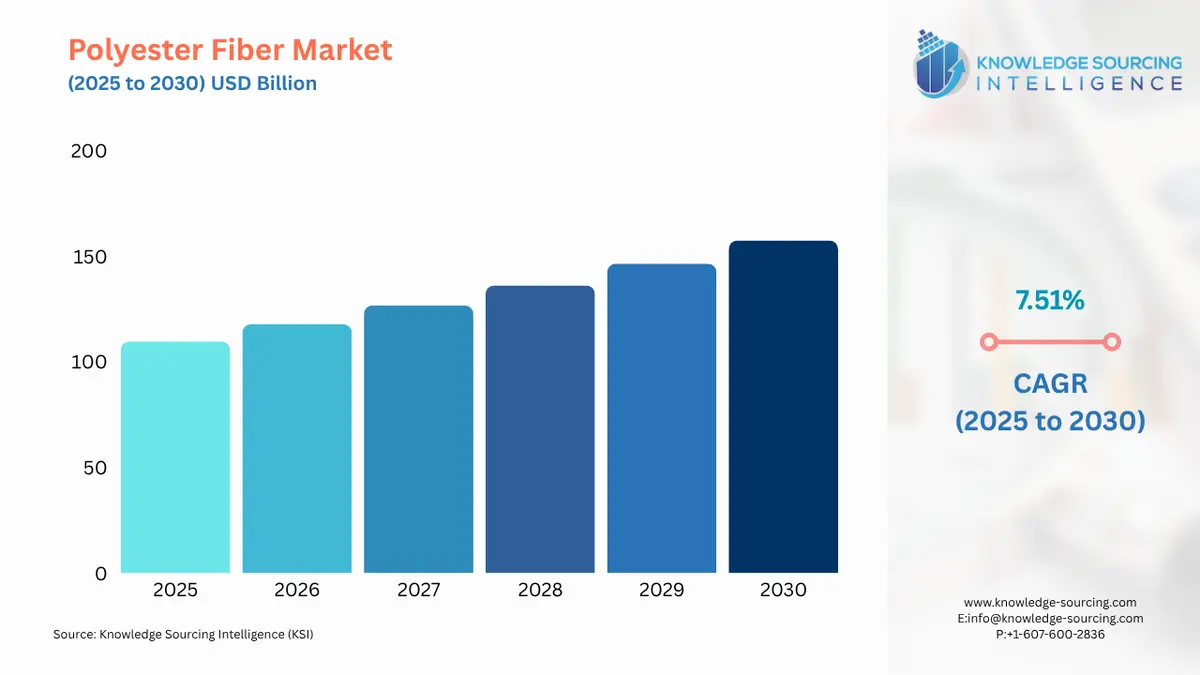 Polyester Fiber Market
(2025 to 2030) USD Billion

KNOWLEDGE SOURCING INTELLIGENCE

200
150
100
50
0

2025
2026
2027
2028
2029
2030

7.51%

CAGR
(2025 to 2030)

Source: Knowledge Sourcing Intelligence (KSI)

www.knowledge-sourcing.com
E:info@knowledge-sourcing.com
P:+1-607-600-2836